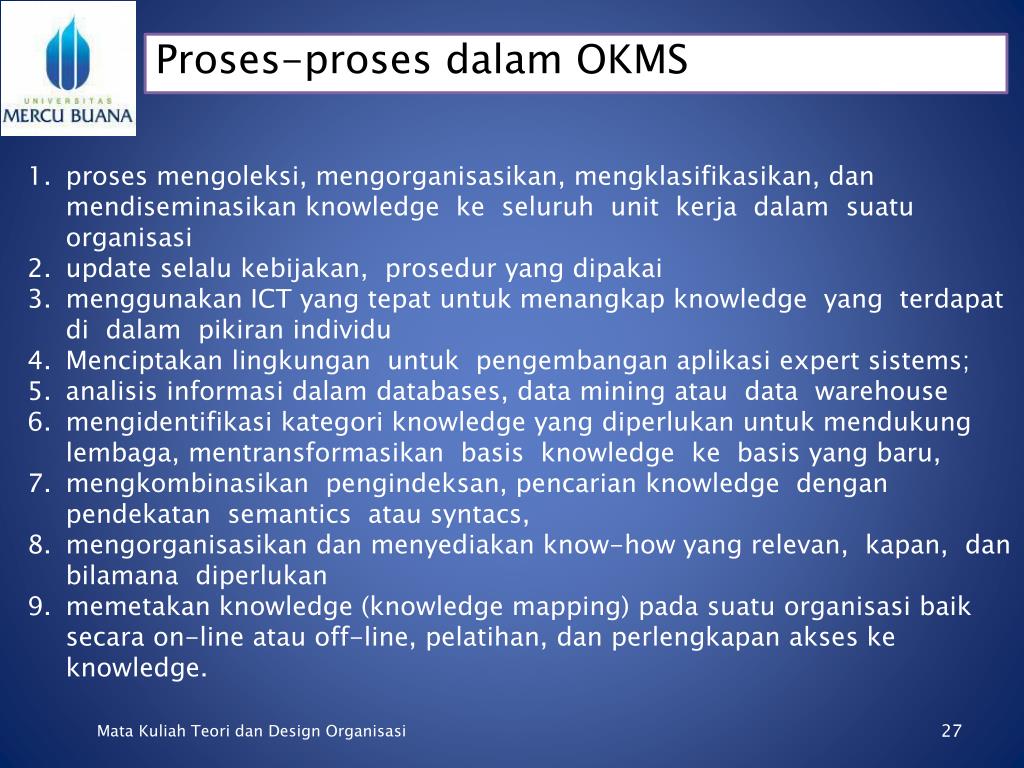 UNIVERSITAS
MERCU BUANA

Proses-proses dalam OKMS

1. proses mengoleksi, mengorganisasikan, mengklasifikasikan, dan mendiseminasikan knowledge ke seluruh unit kerja dalam suatu organisasi
2. update selalu kebijakan, prosedur yang dipakai
3. menggunakan ICT yang tepat untuk menangkap knowledge yang terdapat di dalam pikiran individu
4. Menciptakan lingkungan untuk pengembangan aplikasi expert sistems;
5. analisis informasi dalam databases, data mining atau data warehouse
6. mengidentifikasi kategori knowledge yang diperlukan untuk mendukung lembaga, mentransformasikan basis knowledge ke basis yang baru,
7. mengkombinasikan pengindeksan, pencarian knowledge dengan pendekatan semantics atau syntacs,
8. mengorganisasikan dan menyediakan know-how yang relevan, kapan, dan bilamana diperlukan
9. memetakan knowledge (knowledge mapping) pada suatu organisasi baik secara on-line atau off-line, pelatihan, dan perlengkapan akses ke knowledge.

Mata Kuliah Teori dan Design Organisasi

27